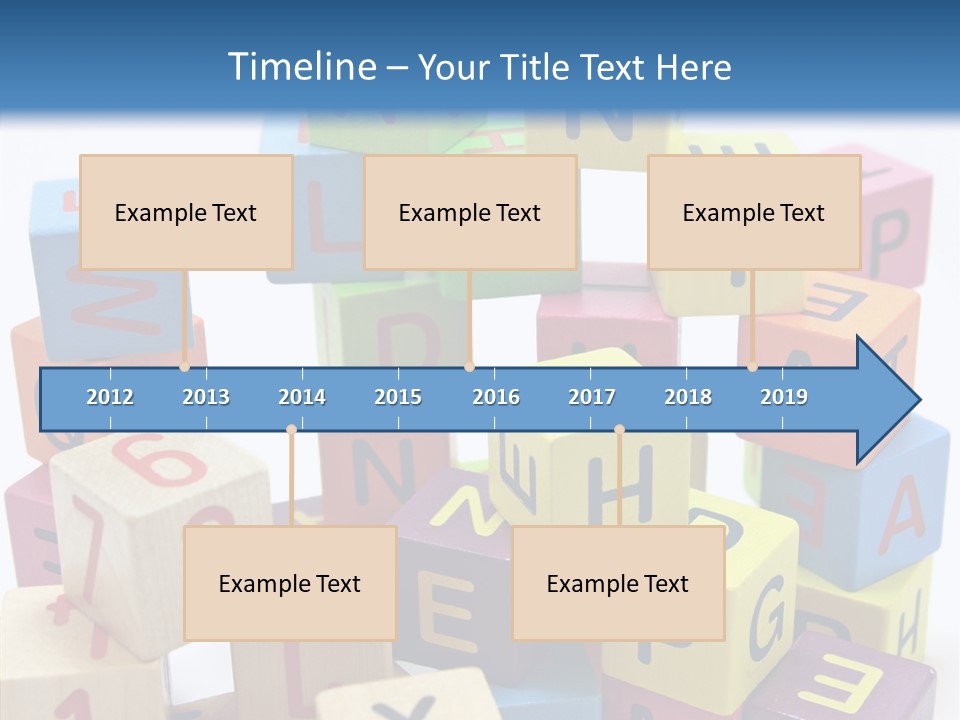 Timeline – Your Title Text Here

Example Text

Example Text

Example Text

2012 2013 2014 2015 2016 2017 2018 2019

Example Text

Example Text